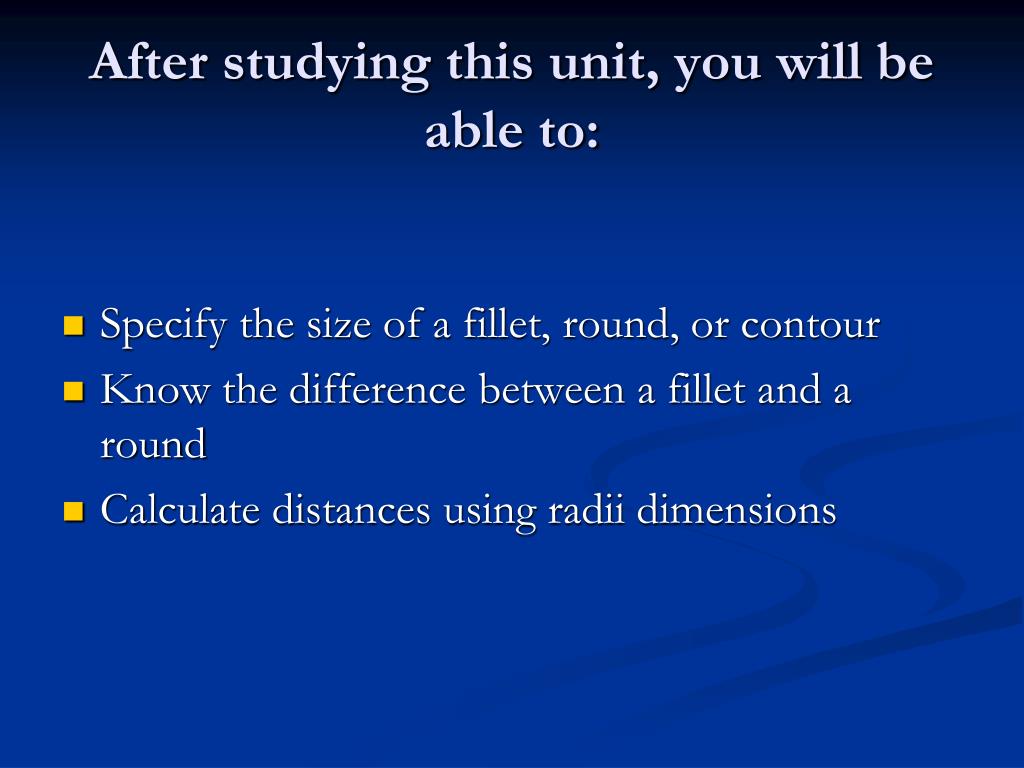 After studying this unit, you will be able to:

- Specify the size of a fillet, round, or contour
- Know the difference between a fillet and a round
- Calculate distances using radii dimensions